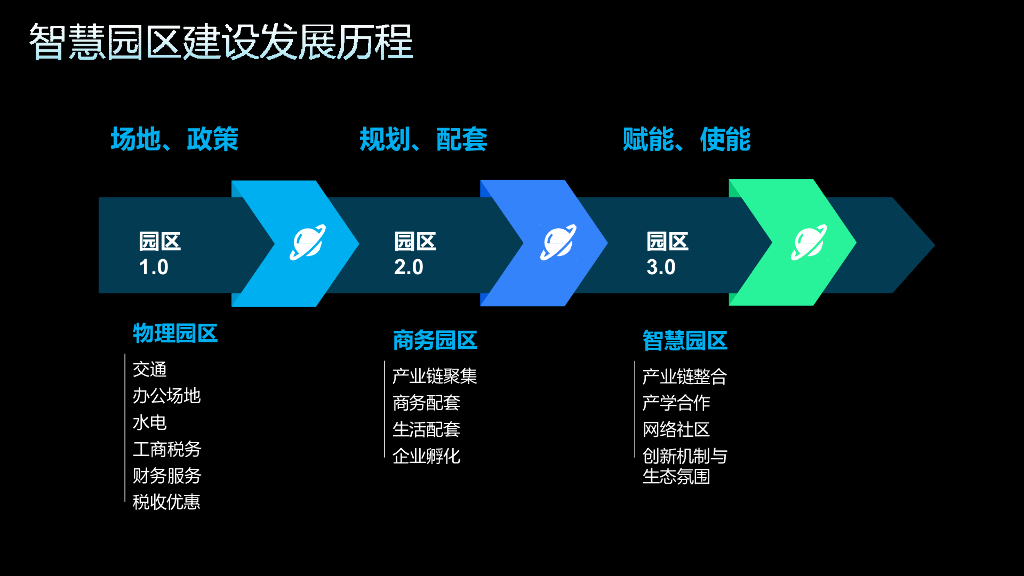 智慧园区建设发展历程

场地、政策

园区
1.0

物理园区

交通
办公场地
水电
工商税务
财务服务
税收优惠

规划、配套

园区
2.0

商务园区

产业链聚集
商务配套
生活配套
企业孵化

赋能、使能

园区
3.0

智慧园区

产业链整合
产学合作
网络社区
创新机制与生态氛围